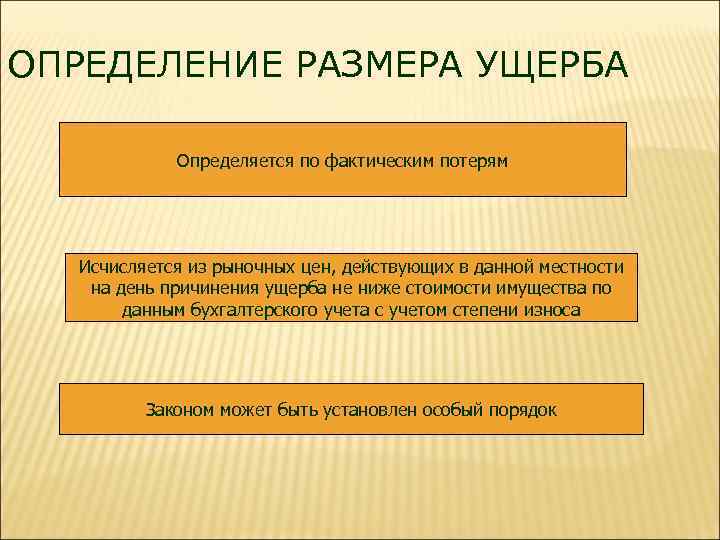 ОПРЕДЕЛЕНИЕ РАЗМЕРА УЩЕРБА

Определяется по фактическим потерям

Исчисляется из рыночных цен, действующих в данной местности на день причинения ущерба не ниже стоимости имущества по данным бухгалтерского учета с учетом степени износа

Законом может быть установлен особый порядок